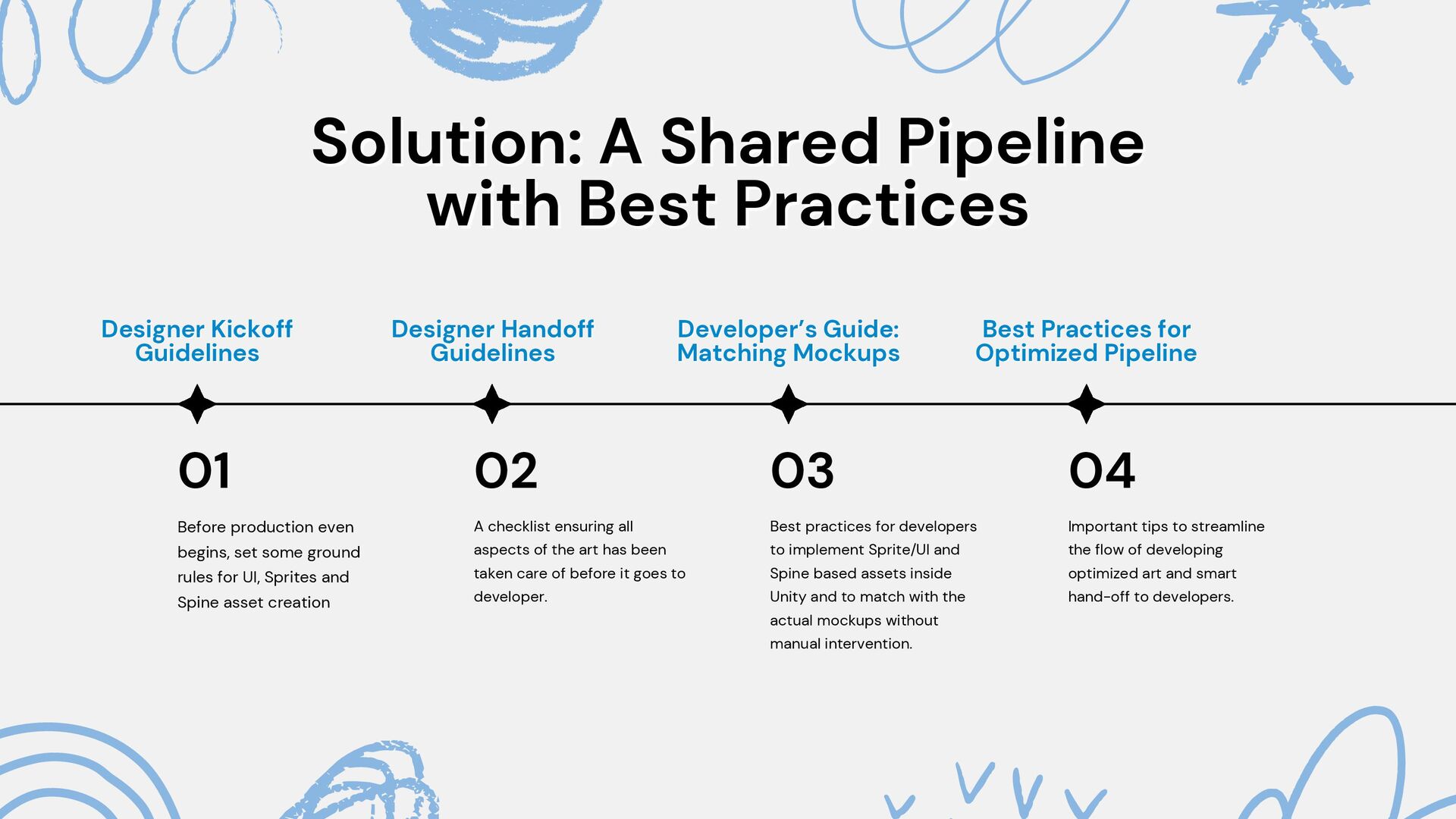 Solution: A Shared Pipeline with Best Practices

Designer Kickoff Guidelines

01

Before production even begins, set some ground rules for UI, Sprites and Spine asset creation

Designer Handoff Guidelines

02

A checklist ensuring all aspects of the art has been taken care of before it goes to developer.

Developer's Guide: Matching Mockups

03

Best practices for developers to implement Sprite/UI and Spine based assets inside Unity and to match with the actual mockups without manual intervention.

Best Practices for Optimized Pipeline

04

Important tips to streamline the flow of developing optimized art and smart hand-off to developers.